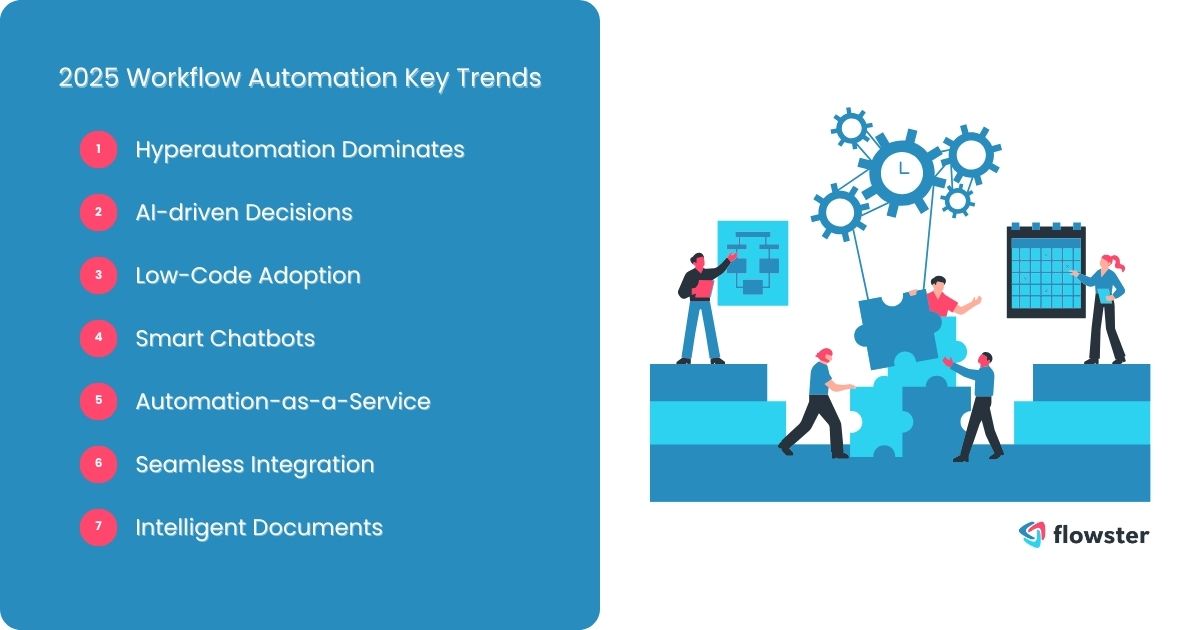 2025 Workflow Automation Key Trends

1 Hyperautomation Dominates

2 AI-driven Decisions

3 Low-Code Adoption

4 Smart Chatbots

5 Automation-as-a-Service

6 Seamless Integration

7 Intelligent Documents

flowster